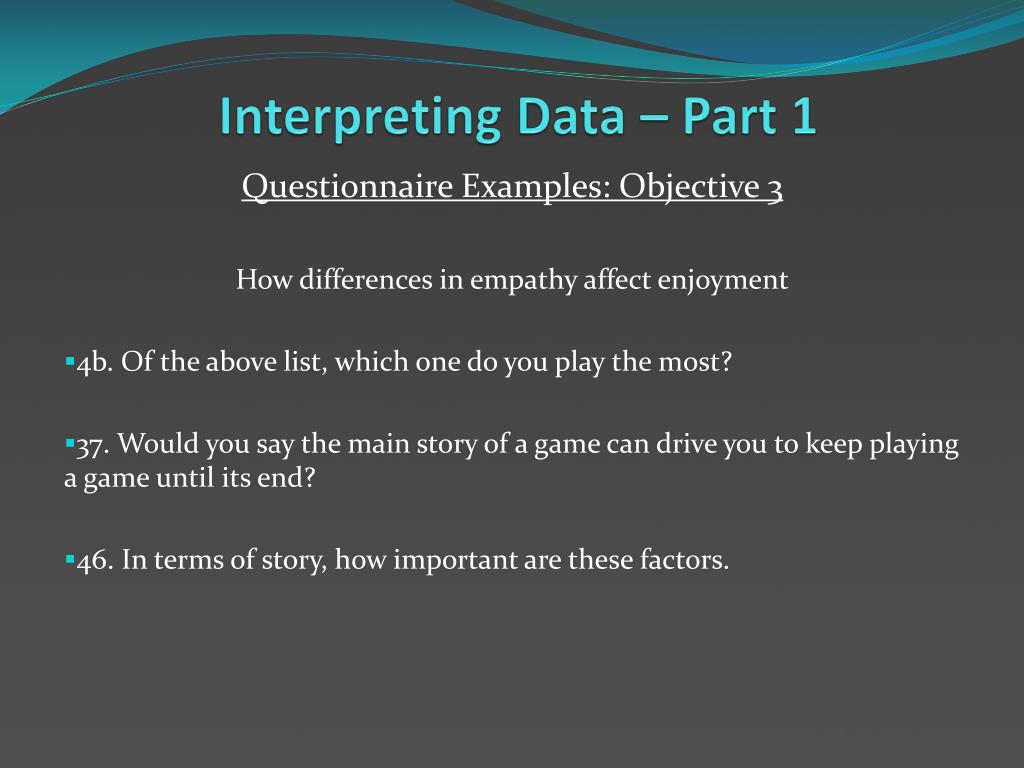 Interpreting Data – Part 1

Questionnaire Examples: Objective 3

How differences in empathy affect enjoyment

▪4b. Of the above list, which one do you play the most?

▪37. Would you say the main story of a game can drive you to keep playing a game until its end?

▪46. In terms of story, how important are these factors.